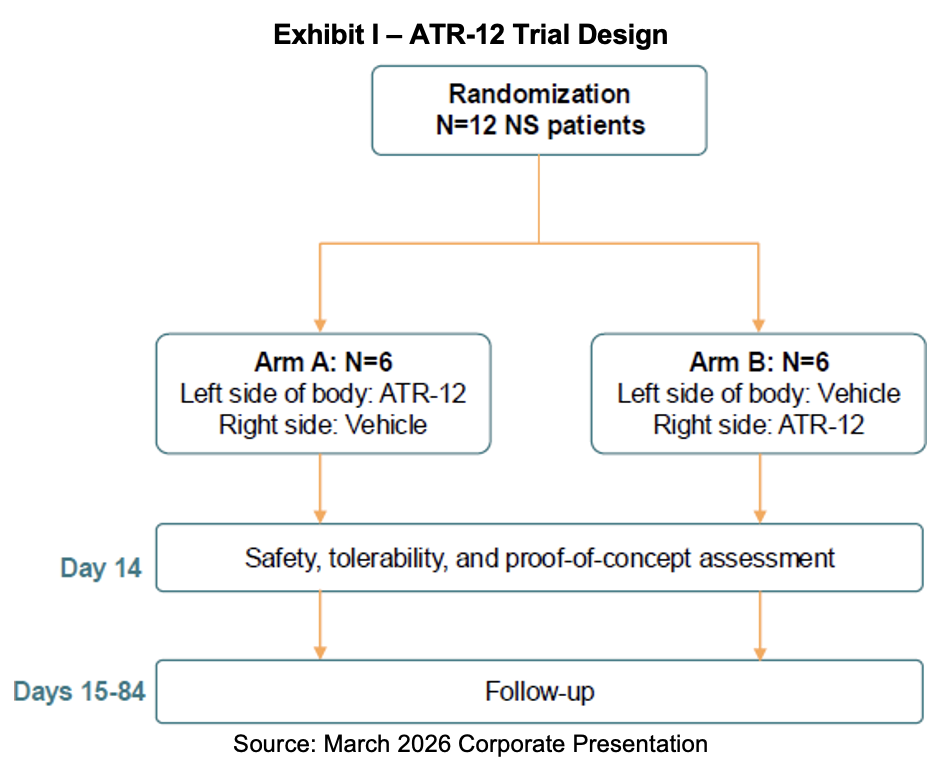 Exhibit I – ATR-12 Trial Design

Randomization
N=12 NS patients

Arm A: N=6
Left side of body: ATR-12
Right side: Vehicle

Arm B: N=6
Left side of body: Vehicle
Right side: ATR-12

Day 14
Safety, tolerability, and proof-of-concept assessment

Days 15-84
Follow-up

Source: March 2026 Corporate Presentation